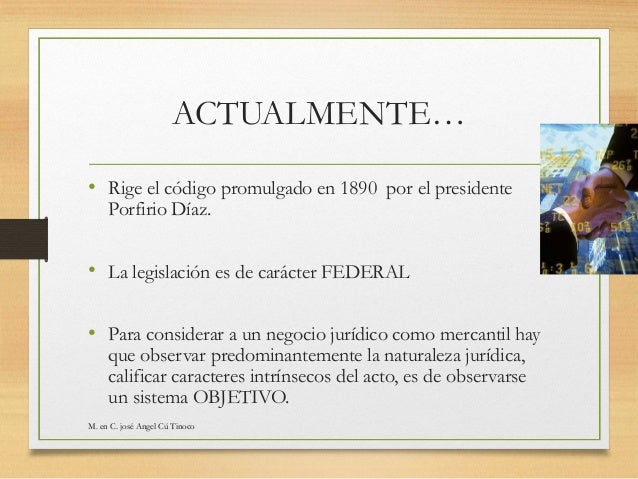 ACTUALMENTE…

• Rige el código promulgado en 1890 por el presidente Porfirio Díaz.

• La legislación es de carácter FEDERAL

• Para considerar a un negocio jurídico como mercantil hay que observar predominantemente la naturaleza jurídica, calificar caracteres intrínsecos del acto, es de observarse un sistema OBJETIVO.

M. en C. josé Angel Cú Tinoco